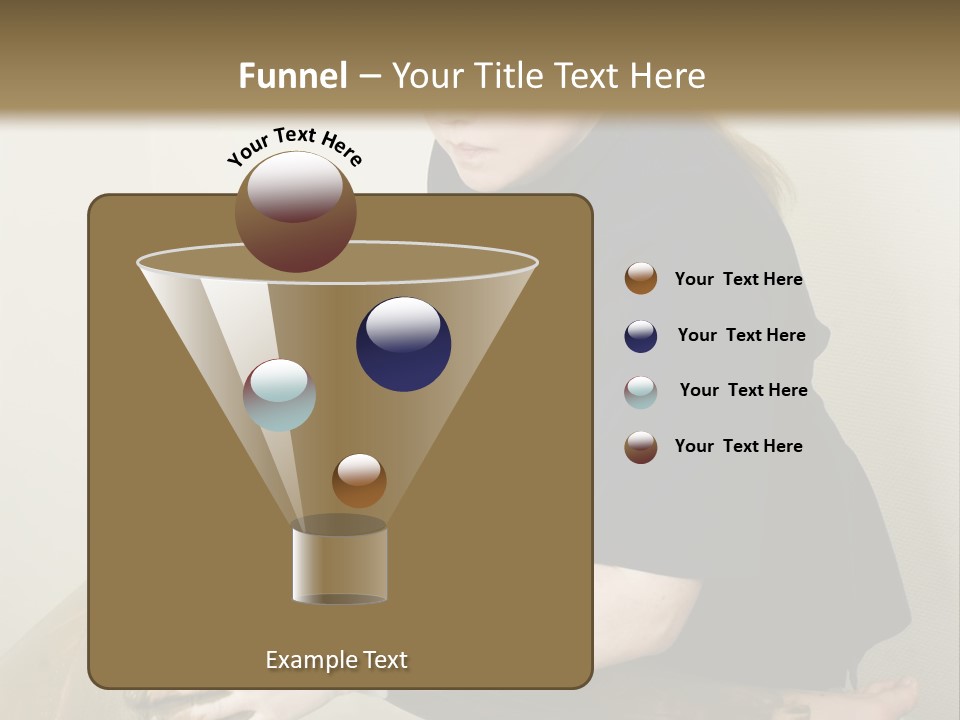 Funnel – Your Title Text Here

Your Text Here

Example Text

Your Text Here

Your Text Here

Your Text Here

Your Text Here